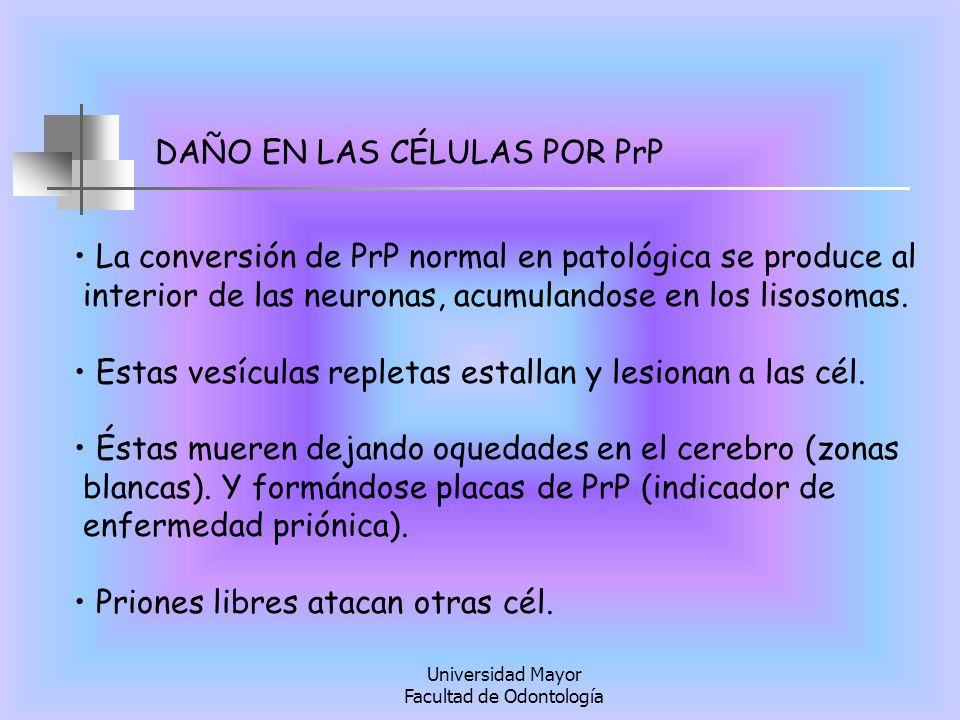 DAÑO EN LAS CÉLULAS POR PrP

• La conversión de PrP normal en patológica se produce al interior de las neuronas, acumulandose en los lisosomas.

• Estas vesículas repletas estallan y lesionan a las cél.

• Éstas mueren dejando oquedades en el cerebro (zonas blancas). Y formándose placas de PrP (indicador de enfermedad priónica).

• Priones libres atacan otras cél.

Universidad Mayor
Facultad de Odontología